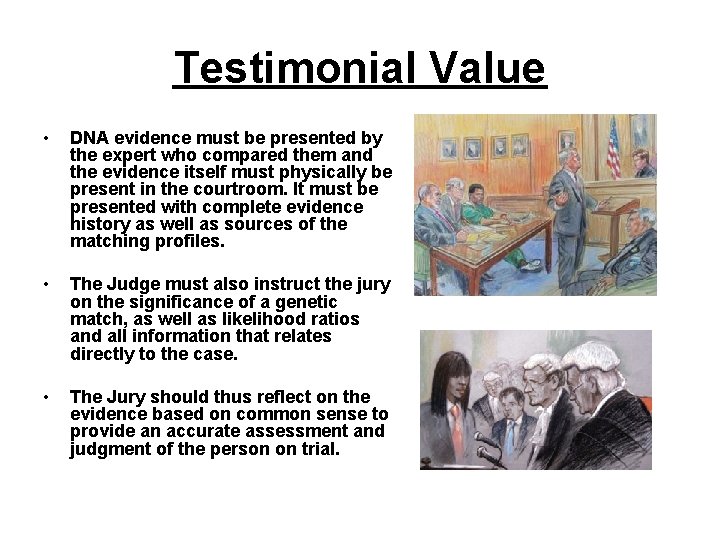 Testimonial Value

• DNA evidence must be presented by the expert who compared them and the evidence itself must physically be present in the courtroom. It must be presented with complete evidence history as well as sources of the matching profiles.

• The Judge must also instruct the jury on the significance of a genetic match, as well as likelihood ratios and all information that relates directly to the case.

• The Jury should thus reflect on the evidence based on common sense to provide an accurate assessment and judgment of the person on trial.